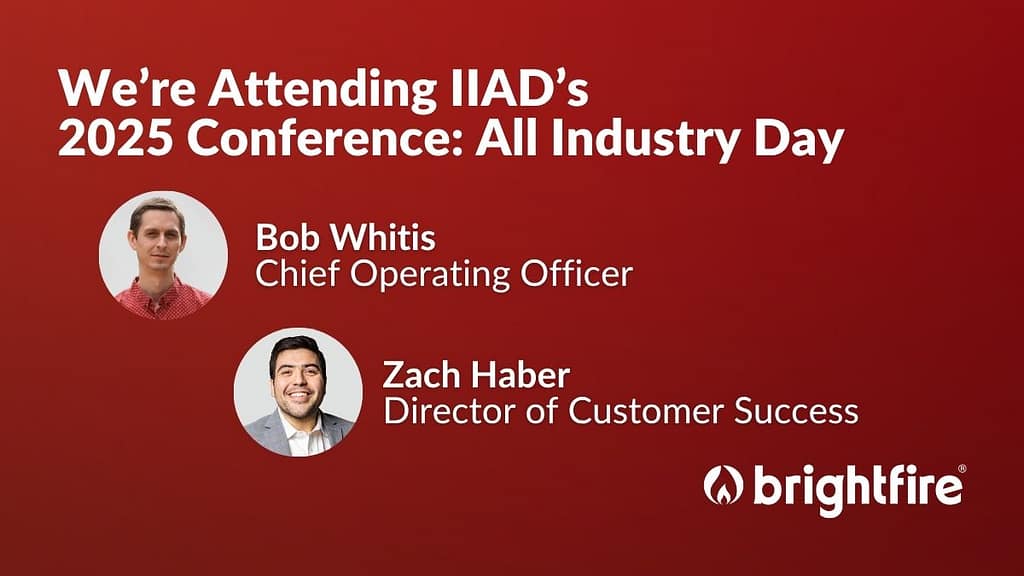 We're Attending IIAD's 2025 Conference: All Industry Day

Bob Whitis
Chief Operating Officer

Zach Haber
Director of Customer Success

brightfire®